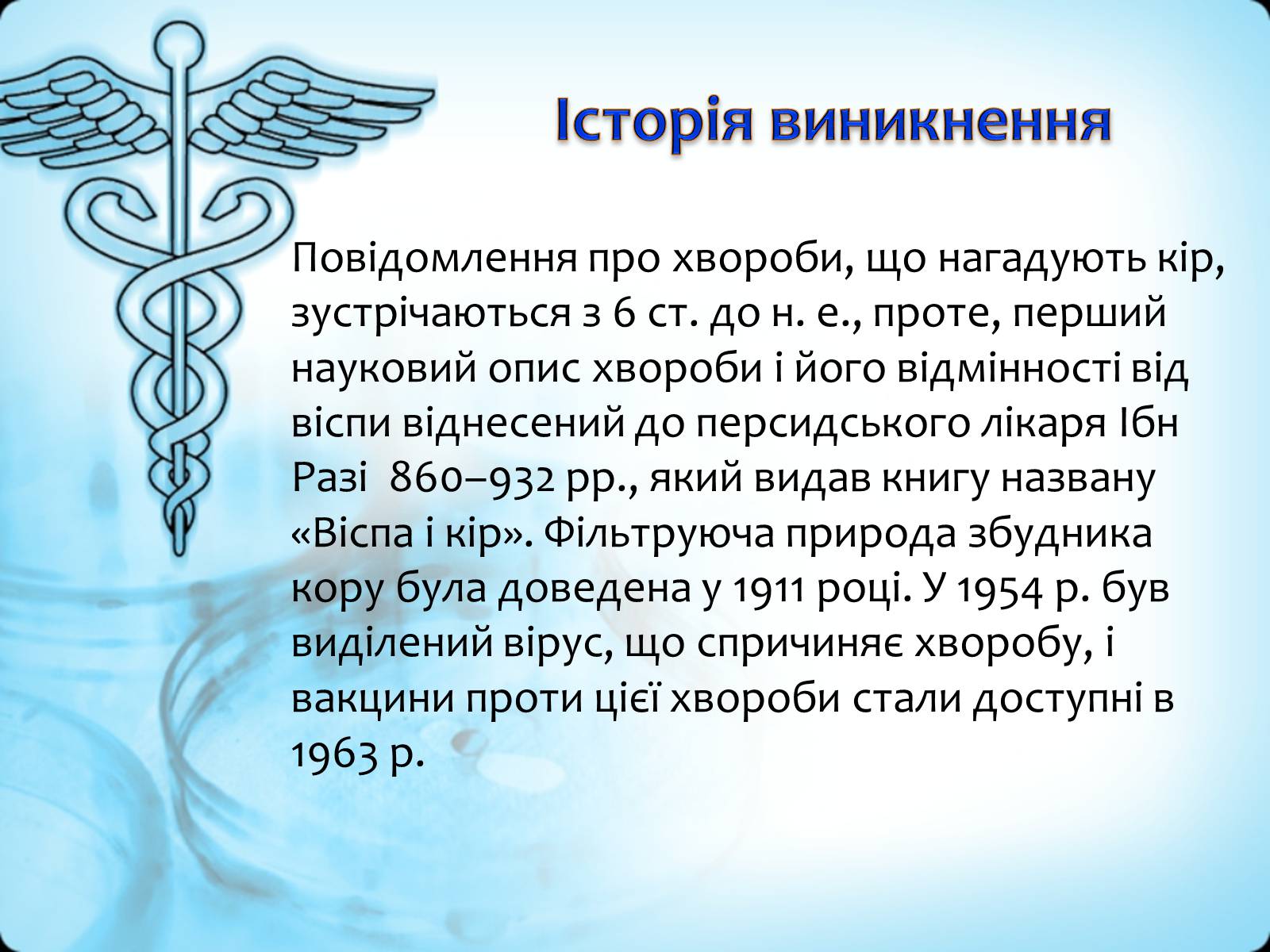 Історія виникнення

Повідомлення про хвороби, що нагадують кір, зустрічаються з 6 ст. до н. е., проте, перший науковий опис хвороби і його відмінності від віспи віднесений до персидського лікаря Ібн Разі  860–932 рр., який видав книгу названу «Віспа і кір». Фільтруюча природа збудника кору була доведена у 1911 році. У 1954 р. був виділений вірус, що спричиняє хворобу, і вакцини проти цієї хвороби стали доступні в 1963 р.